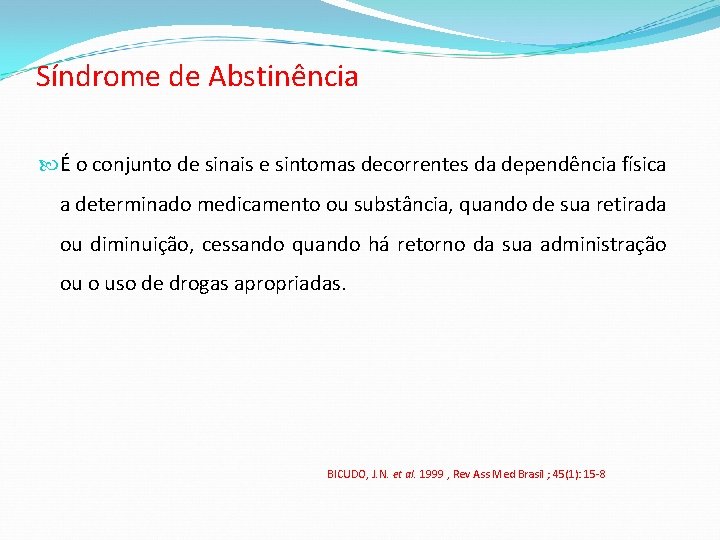 Síndrome de Abstinência

É o conjunto de sinais e sintomas decorrentes da dependência física a determinado medicamento ou substância, quando de sua retirada ou diminuição, cessando quando há retorno da sua administração ou o uso de drogas apropriadas.

BICUDO, J.N. et al. 1999 , Rev Ass Med Brasil ; 45(1): 15-8